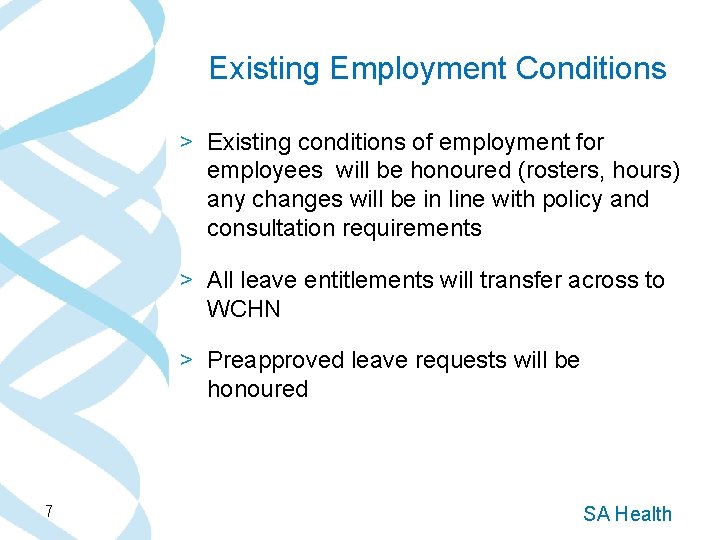 Existing Employment Conditions

> Existing conditions of employment for employees will be honoured (rosters, hours) any changes will be in line with policy and consultation requirements

> All leave entitlements will transfer across to WCHN

> Preapproved leave requests will be honoured

7

SA Health